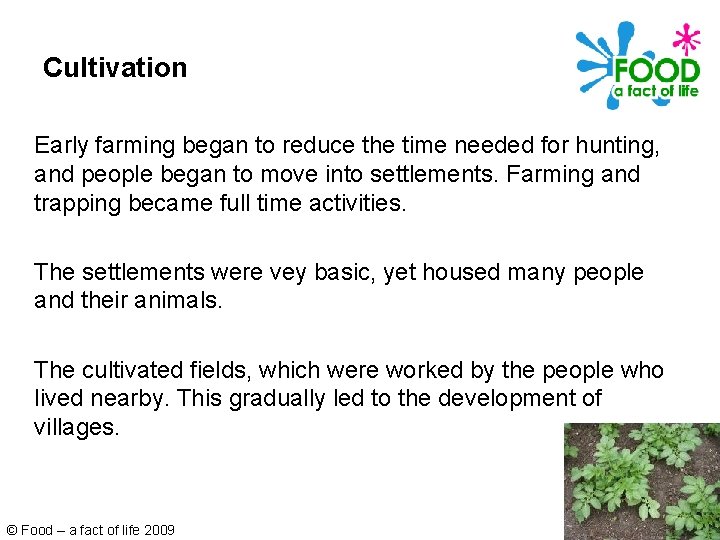 Cultivation

FOOD
a fact of life

Early farming began to reduce the time needed for hunting, and people began to move into settlements. Farming and trapping became full time activities.

The settlements were vey basic, yet housed many people and their animals.

The cultivated fields, which were worked by the people who lived nearby. This gradually led to the development of villages.

© Food – a fact of life 2009